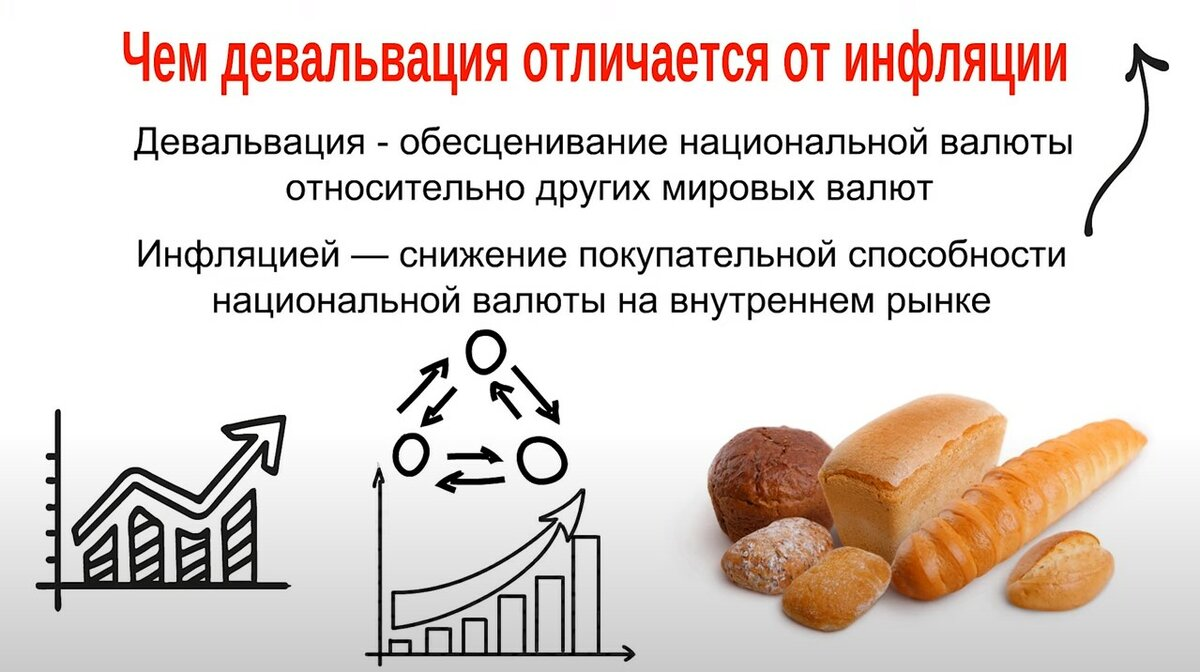 Чем девальвация отличается от инфляции

Девальвация - обесценивание национальной валюты относительно других мировых валют

Инфляцией — снижение покупательной способности национальной валюты на внутреннем рынке